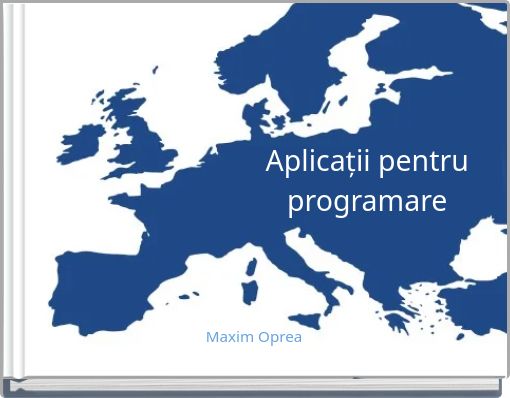 Aplicații pentru programare

Maxim Oprea